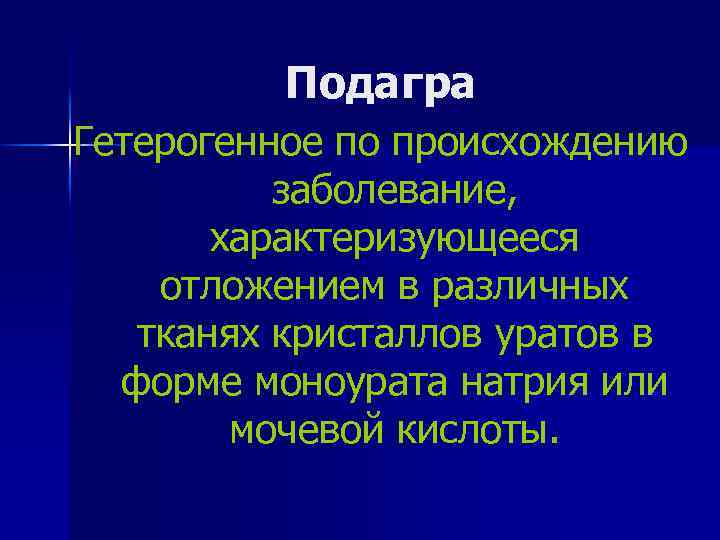 Подагра

Гетерогенное по происхождению заболевание, характеризующееся отложением в различных тканях кристаллов уратов в форме моноурата натрия или мочевой кислоты.